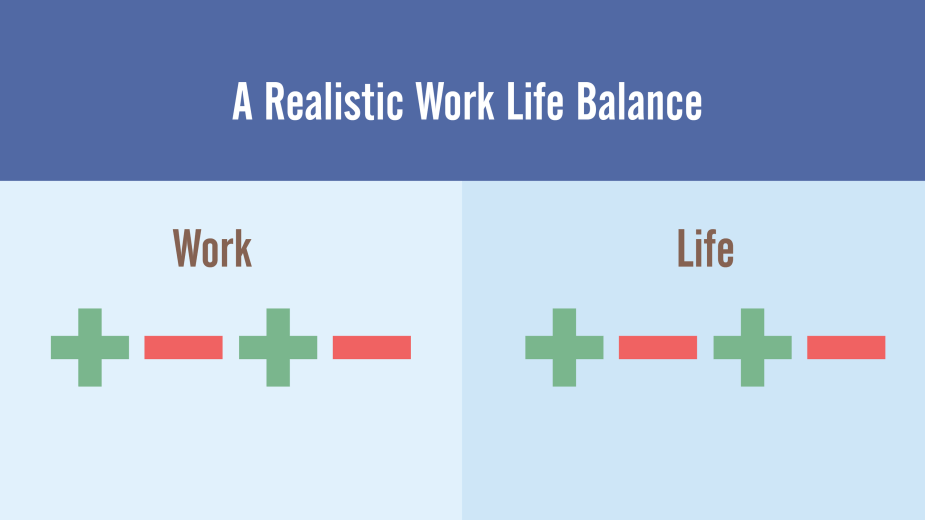 A Realistic Work Life Balance

Work

Life